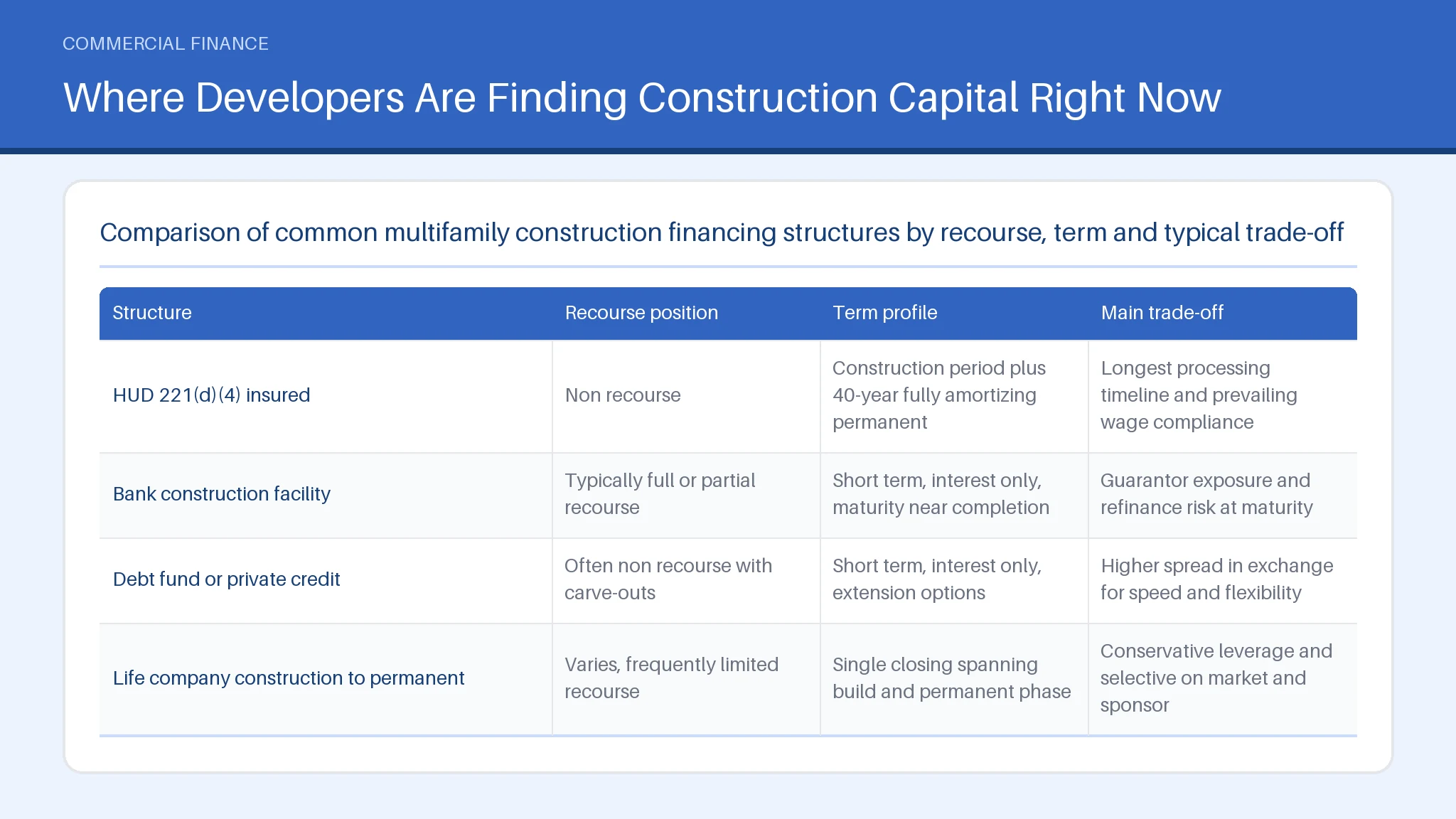 COMMERCIAL FINANCE

Where Developers Are Finding Construction Capital Right Now

Comparison of common multifamily construction financing structures by recourse, term and typical trade-off

| Structure | Recourse position | Term profile | Main trade-off |
|---|---|---|---|
| HUD 221(d)(4) insured | Non recourse | Construction period plus 40-year fully amortizing permanent | Longest processing timeline and prevailing wage compliance |
| Bank construction facility | Typically full or partial recourse | Short term, interest only, maturity near completion | Guarantor exposure and refinance risk at maturity |
| Debt fund or private credit | Often non recourse with carve-outs | Short term, interest only, extension options | Higher spread in exchange for speed and flexibility |
| Life company construction to permanent | Varies, frequently limited recourse | Single closing spanning build and permanent phase | Conservative leverage and selective on market and sponsor |